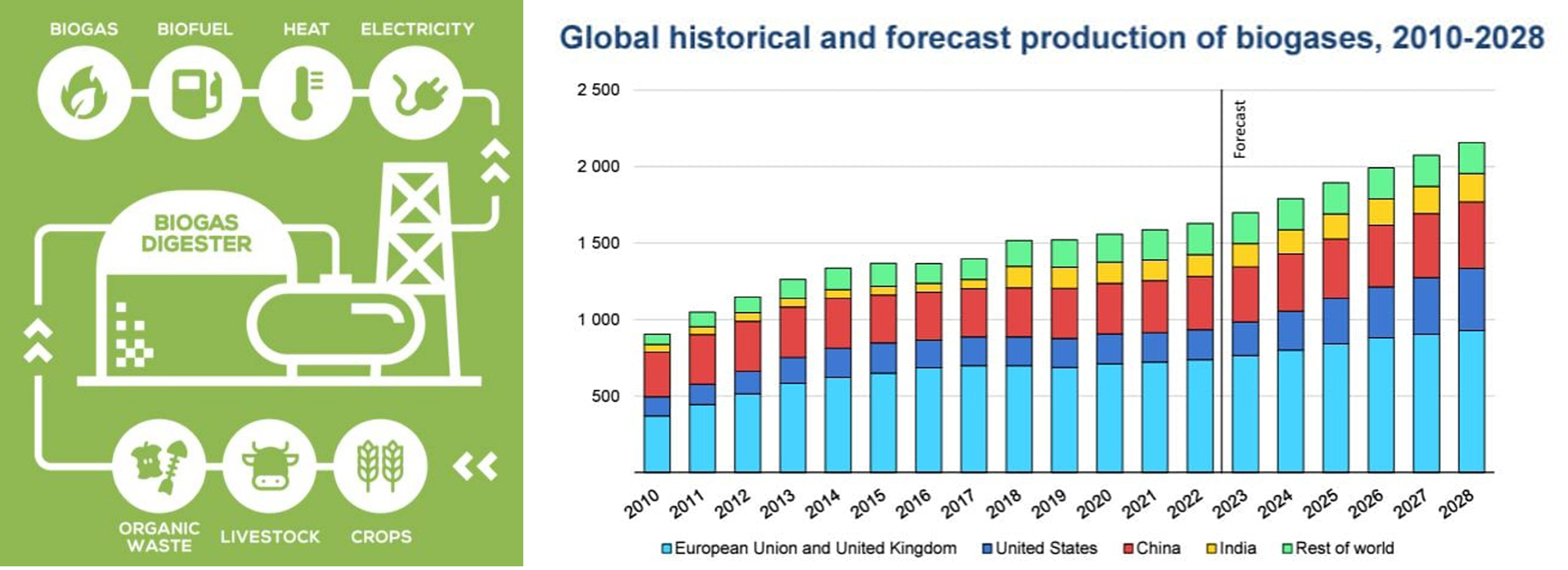 BIOGAS BIOFUEL HEAT ELECTRICITY

BIOGAS DIGESTER

ORGANIC WASTE LIVESTOCK CROPS

Global historical and forecast production of biogases, 2010-2028

2 500
2 000
1 500
1 000
500

Forecast

2010 2011 2012 2013 2014 2015 2016 2017 2018 2019 2020 2021 2022 2023 2024 2025 2026 2027 2028

European Union and United Kingdom United States China India Rest of world